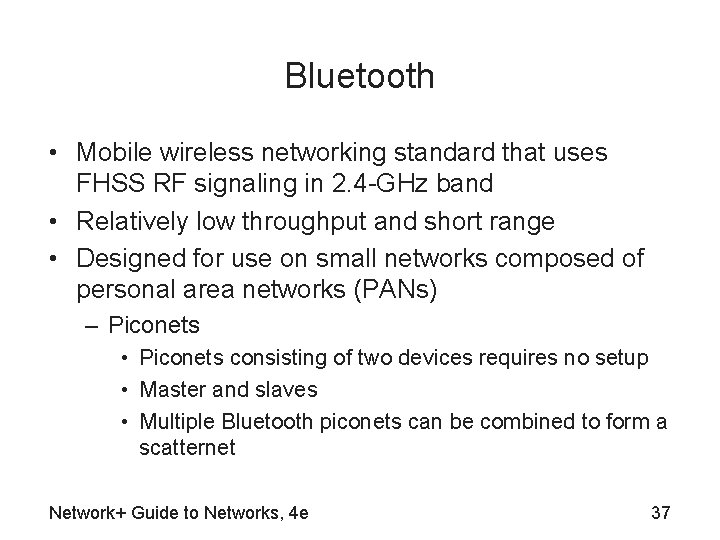 Bluetooth

• Mobile wireless networking standard that uses FHSS RF signaling in 2.4-GHz band
• Relatively low throughput and short range
• Designed for use on small networks composed of personal area networks (PANs)
  – Piconets
    • Piconets consisting of two devices requires no setup
    • Master and slaves
    • Multiple Bluetooth piconets can be combined to form a scatternet

Network+ Guide to Networks, 4e
37